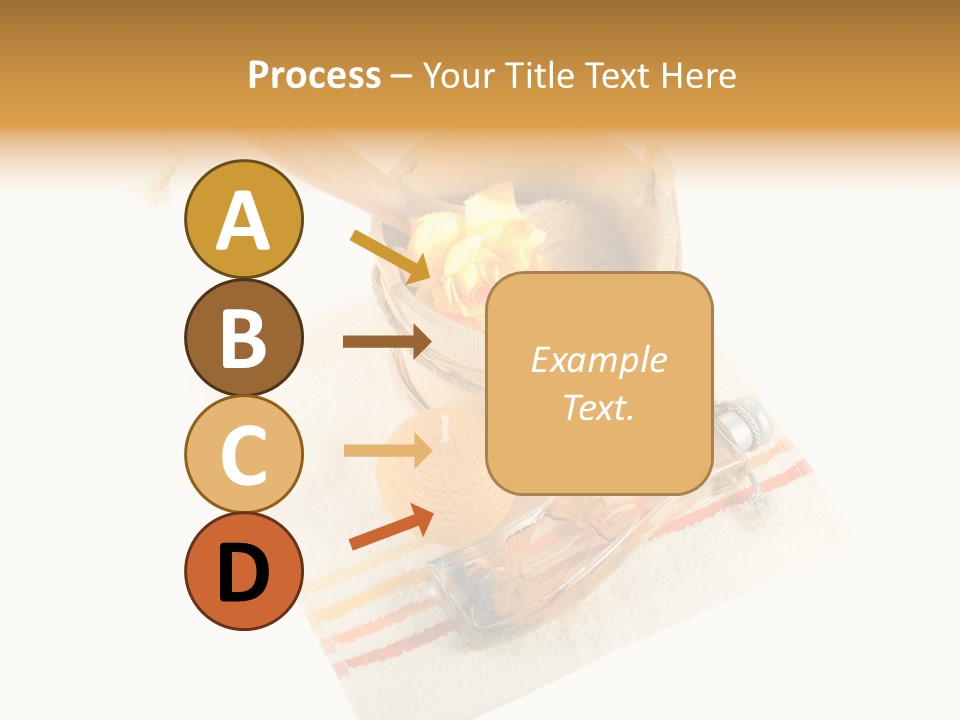 Process – Your Title Text Here

A

B

C

D

Example Text.